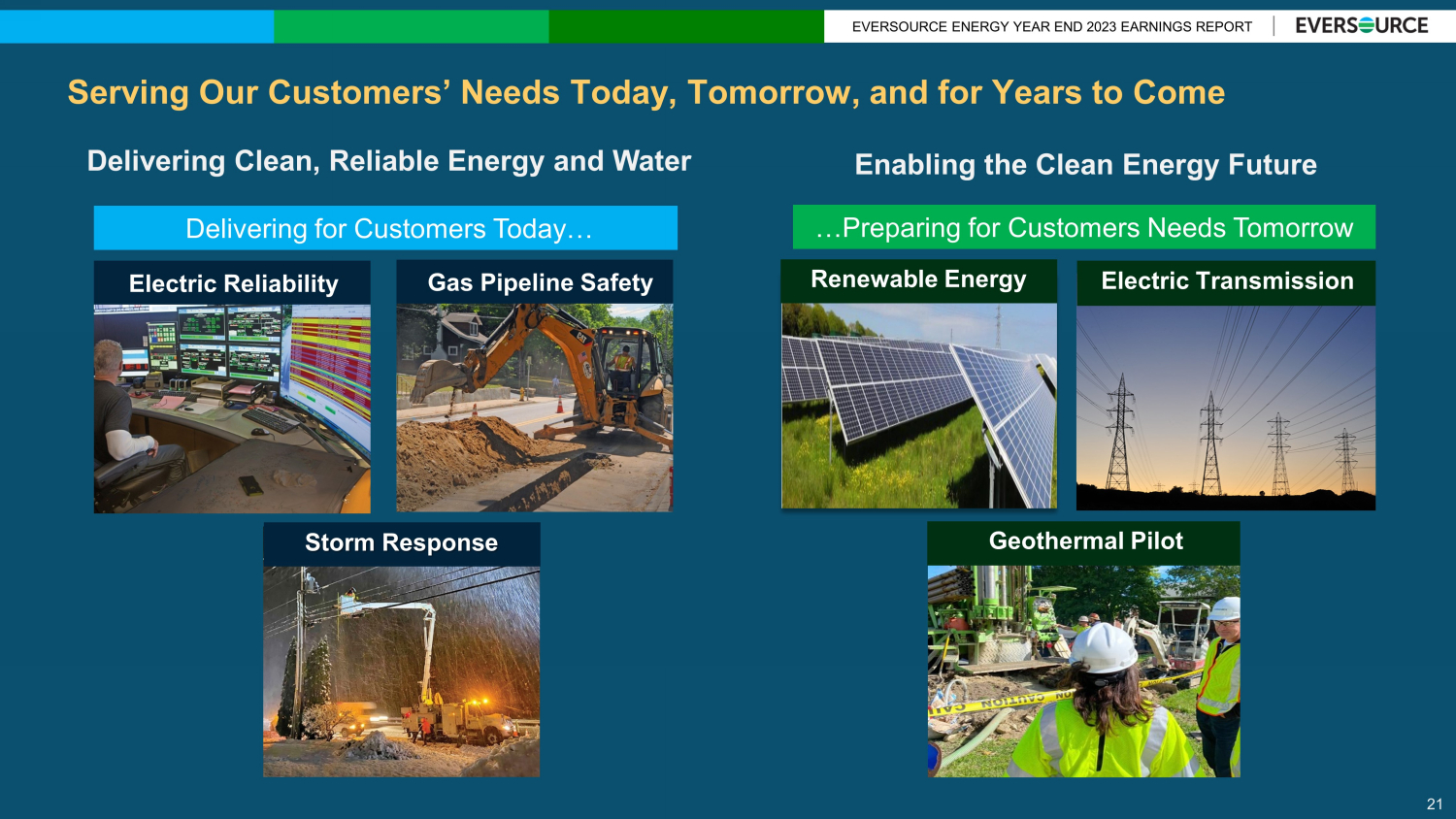 EVERSOURCE ENERGY YEAR END 2023 EARNINGS REPORT | EVERSOURCE

Serving Our Customers' Needs Today, Tomorrow, and for Years to Come

Delivering Clean, Reliable Energy and Water

Delivering for Customers Today…

Electric Reliability

Gas Pipeline Safety

Storm Response

Enabling the Clean Energy Future

…Preparing for Customers Needs Tomorrow

Renewable Energy

Electric Transmission

Geothermal Pilot

CAUTION

21